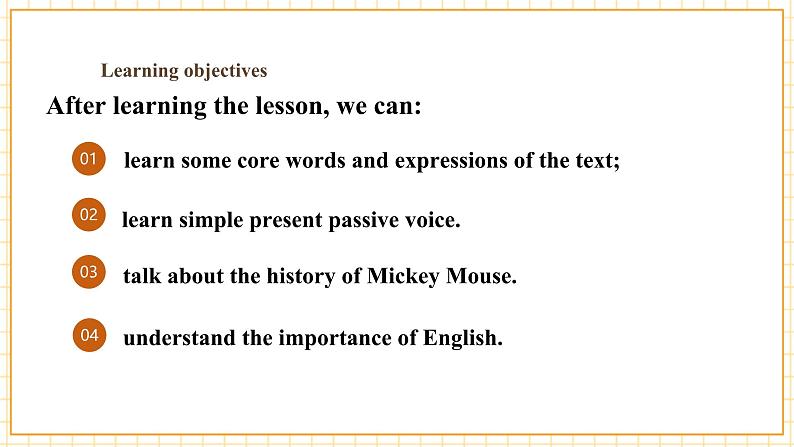 Learning objectives

After learning the lesson, we can:

01 learn some core words and expressions of the text;

02 learn simple present passive voice.

03 talk about the history of Mickey Mouse.

04 understand the importance of English.